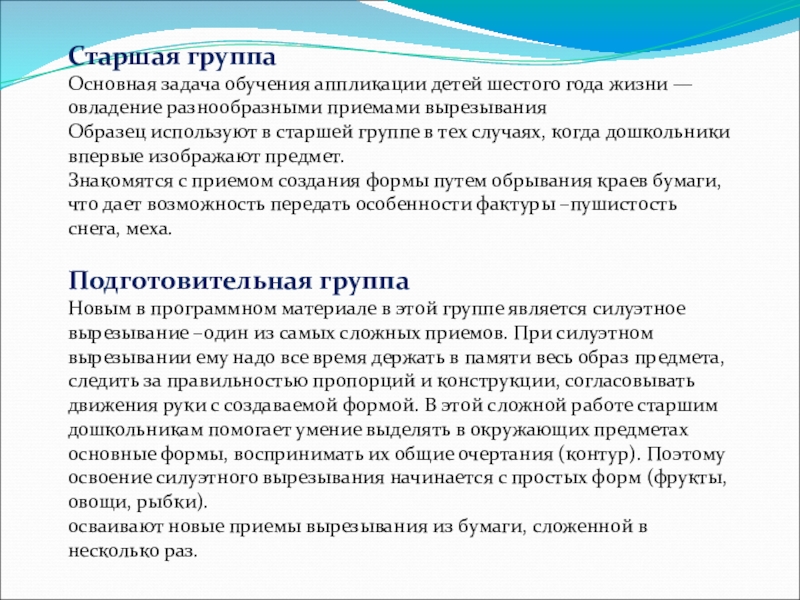 Старшая группа
Основная задача обучения аппликации детей шестого года жизни — овладение разнообразными приемами вырезывания
Образец используют в старшей группе в тех случаях, когда дошкольники впервые изображают предмет.
Знакомятся с приемом создания формы путем обрывания краев бумаги, что дает возможность передать особенности фактуры –пушистость снега, меха.

Подготовительная группа
Новым в программном материале в этой группе является силуэтное вырезывание –один из самых сложных приемов. При силуэтном вырезывании ему надо все время держать в памяти весь образ предмета, следить за правильностью пропорций и конструкции, согласовывать движения руки с создаваемой формой. В этой сложной работе старшим дошкольникам помогает умение выделять в окружающих предметах основные формы, воспринимать их общие очертания (контур). Поэтому освоение силуэтного вырезывания начинается с простых форм (фрукты, овощи, рыбки).
осваивают новые приемы вырезывания из бумаги, сложенной в несколько раз.